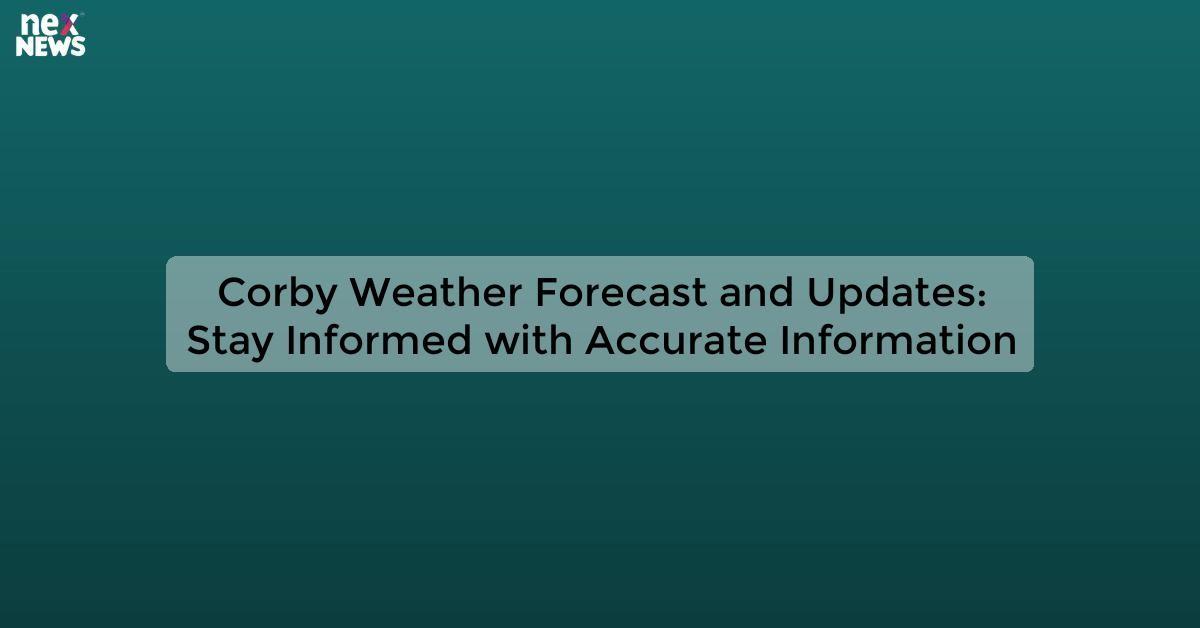 nex
NEWS

Corby Weather Forecast and Updates: Stay Informed with Accurate Information